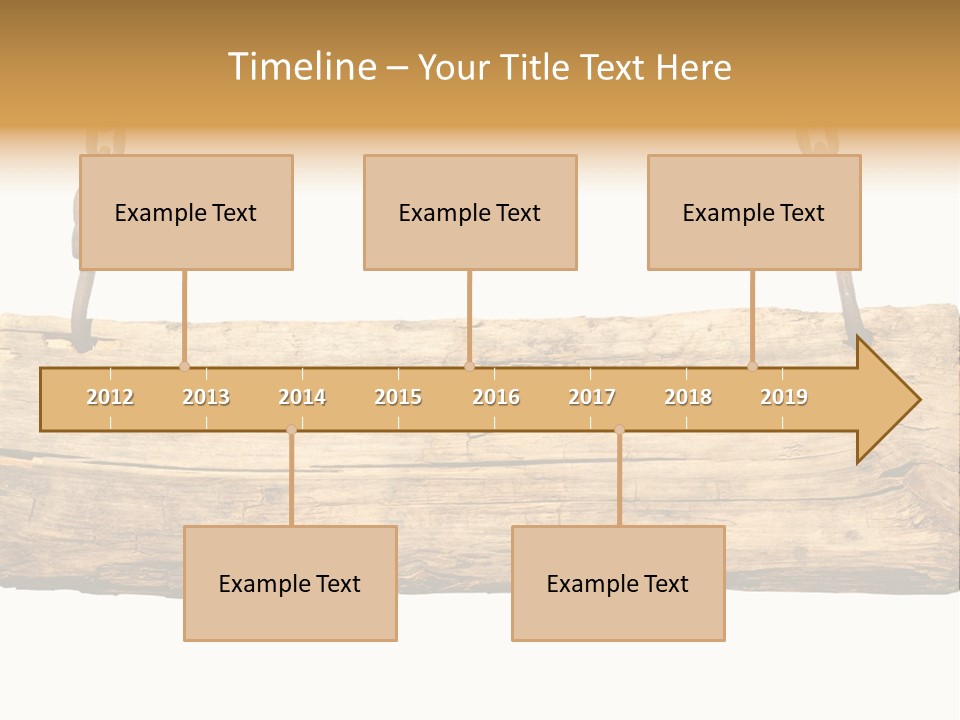 Timeline – Your Title Text Here

Example Text

Example Text

Example Text

2012 2013 2014 2015 2016 2017 2018 2019

Example Text

Example Text